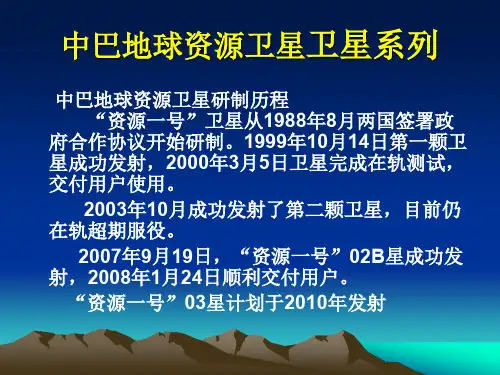 中巴地球资源卫星卫星系列

中巴地球资源卫星研制历程

“资源一号”卫星从1988年8月两国签署政府合作协议开始研制。1999年10月14日第一颗卫星成功发射，2000年3月5日卫星完成在轨测试，交付用户使用。

2003年10月成功发射了第二颗卫星，目前仍在轨超期服役。

2007年9月19日，“资源一号”02B星成功发射，2008年1月24日顺利交付用户。

“资源一号”03星计划于2010年发射